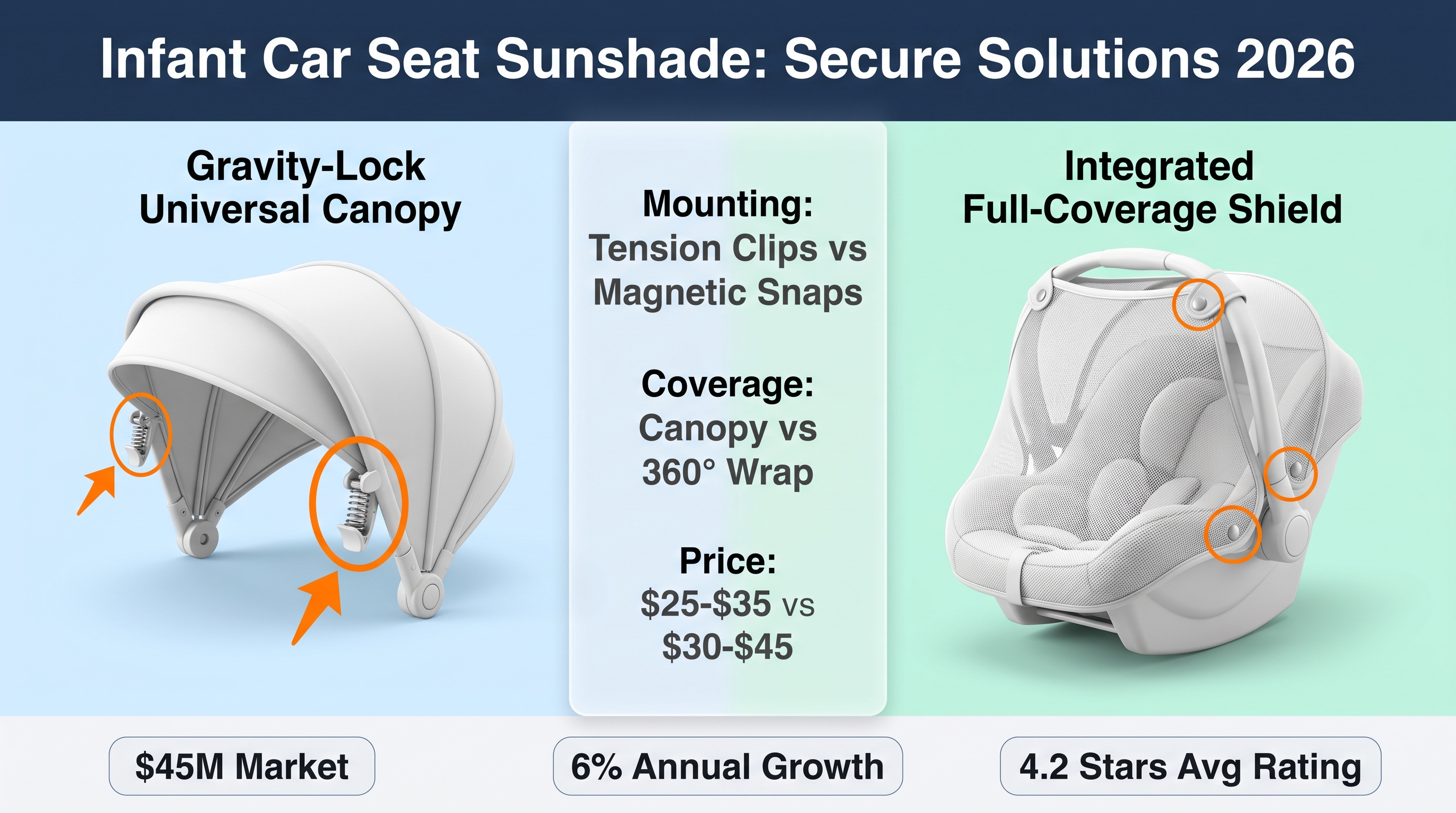 Infant Car Seat Sunshade: Secure Solutions 2026

Gravity-Lock Universal Canopy

Mounting:
Tension Clips vs Magnetic Snaps

Coverage:
Canopy vs 360° Wrap

Price:
\$25-\$35 vs \$30-\$45

Integrated Full-Coverage Shield

\$45M Market

6% Annual Growth

4.2 Stars Avg Rating